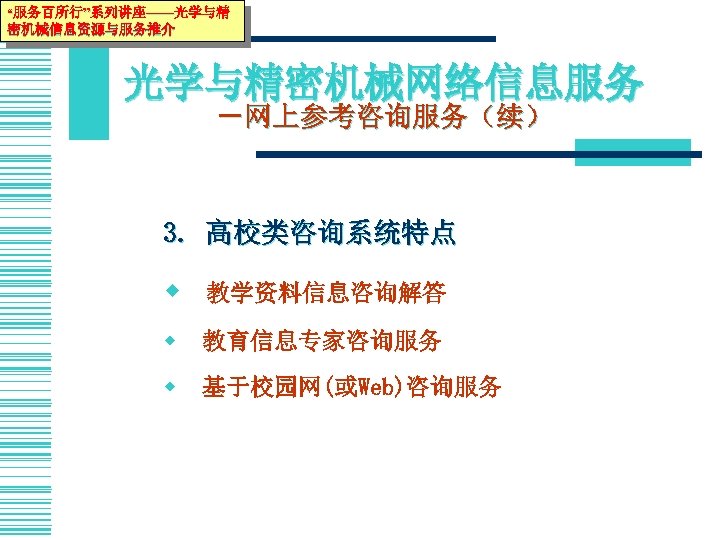 “服务百所行”系列讲座——光学与精密机械信息资源与服务推介

光学与精密机械网络信息服务
－网上参考咨询服务（续）

3. 高校类咨询系统特点

◆ 教学资料信息咨询解答

◆ 教育信息专家咨询服务

◆ 基于校园网(或Web)咨询服务